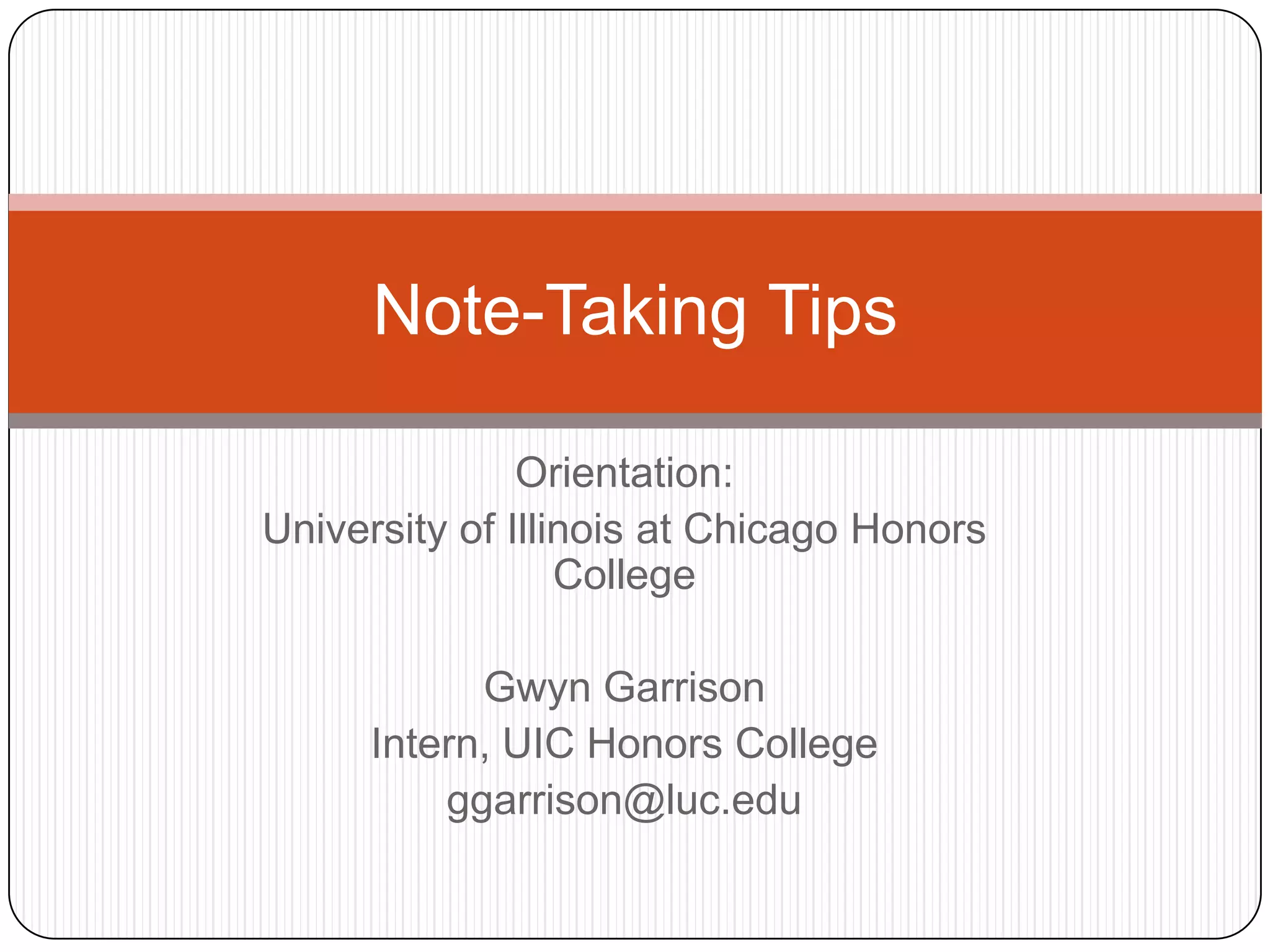 Note-Taking Tips

Orientation:
University of Illinois at Chicago Honors College

Gwyn Garrison
Intern, UIC Honors College
ggarrison@luc.edu